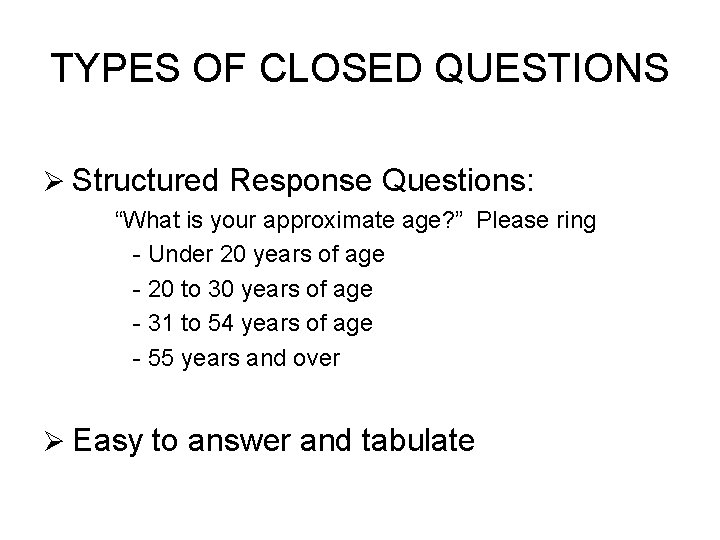 TYPES OF CLOSED QUESTIONS

➢ Structured Response Questions:

“What is your approximate age?” Please ring

- Under 20 years of age
- 20 to 30 years of age
- 31 to 54 years of age
- 55 years and over

➢ Easy to answer and tabulate